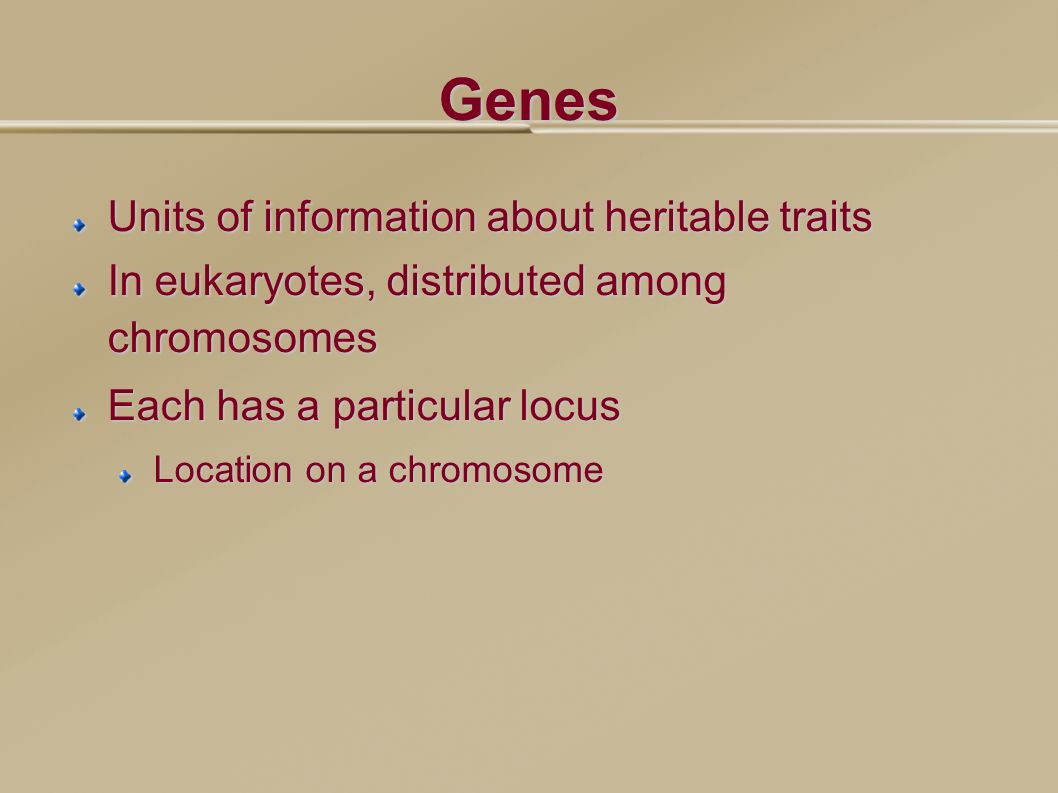 Genes

Units of information about heritable traits

In eukaryotes, distributed among chromosomes

Each has a particular locus

Location on a chromosome